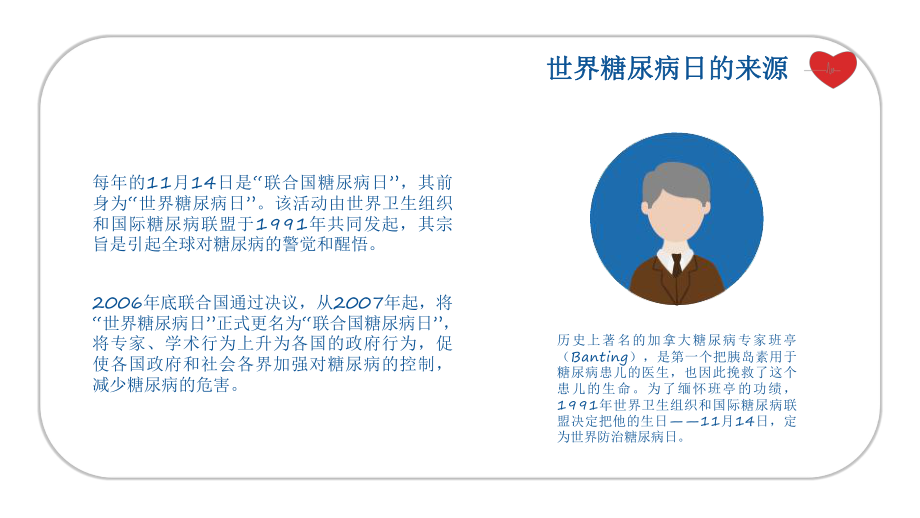 世界糖尿病日的来源

每年的11月14日是“联合国糖尿病日”，其前身为“世界糖尿病日”。该活动由世界卫生组织和国际糖尿病联盟于1991年共同发起，其宗旨是引起全球对糖尿病的警觉和醒悟。

2006年底联合国通过决议，从2007年起，将“世界糖尿病日”正式更名为“联合国糖尿病日”，将专家、学术行为上升为各国的政府行为，促使各国政府和社会各界加强对糖尿病的控制，减少糖尿病的危害。

历史上著名的加拿大糖尿病专家班亭（Banting），是第一个把胰岛素用于糖尿病患儿的医生，也因此挽救了这个患儿的生命。为了缅怀班亭的功绩，1991年世界卫生组织和国际糖尿病联盟决定把他的生日——11月14日，定为世界防治糖尿病日。